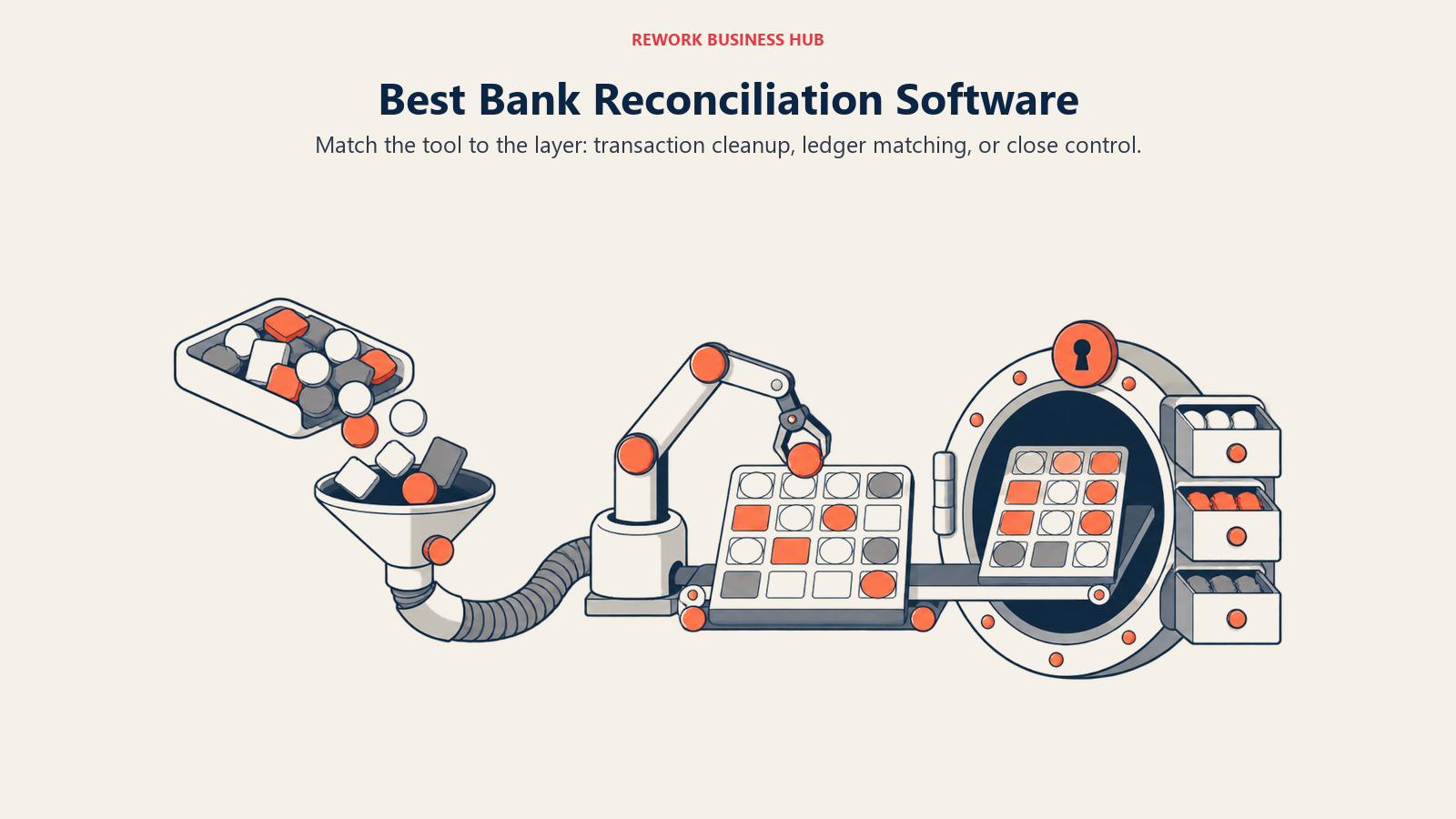 REWORK BUSINESS HUB

Best Bank Reconciliation Software

Match the tool to the layer: transaction cleanup, ledger matching, or close control.